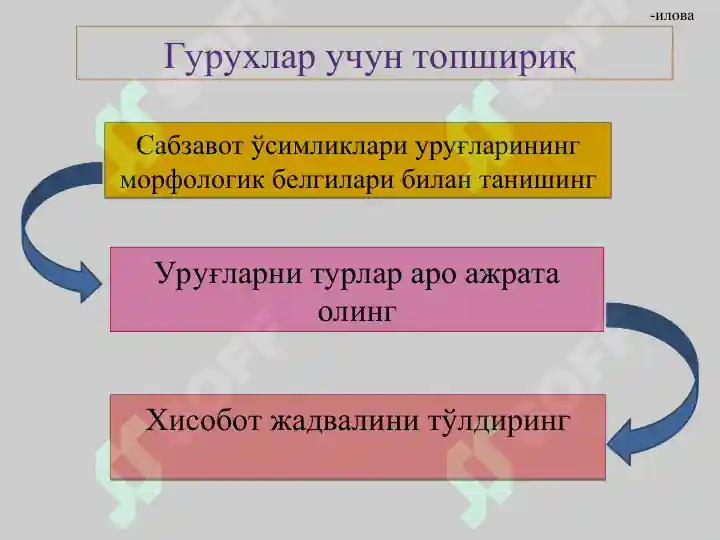 -илова

Гурухлар учун топшириқ

Сабзавот ўсимликлари уруғларининг морфологик белгилари билан танишинг

Уруғларни турлар аро ажрата олинг

Хисобот жадвалини тўлдиринг